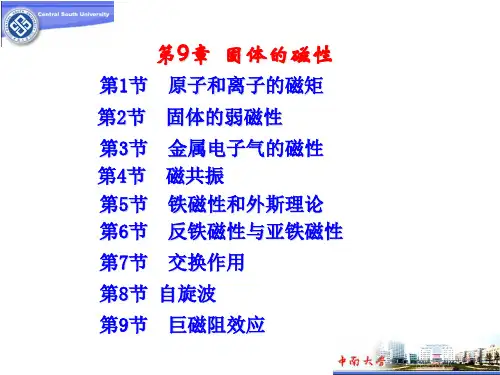 Central South University

第9章 固体的磁性

第1节 原子和离子的磁矩

第2节 固体的弱磁性

第3节 金属电子气的磁性

第4节 磁共振

第5节 铁磁性和外斯理论

第6节 反铁磁性与亚铁磁性

第7节 交换作用

第8节 自旋波

第9节 巨磁阻效应

中南大学